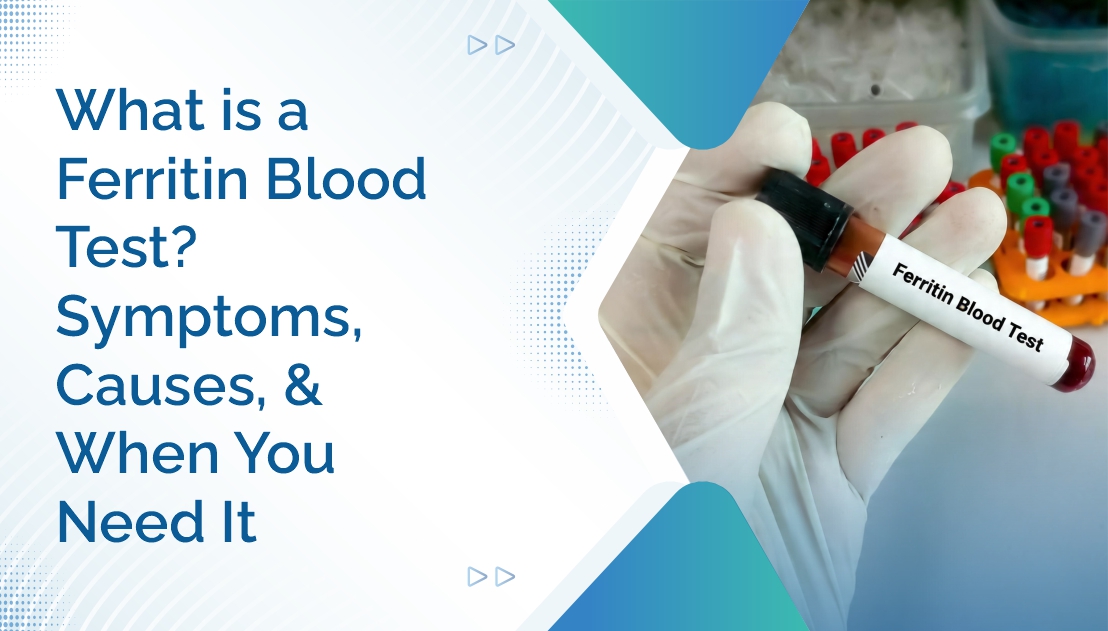 What is a Ferritin Blood Test? Symptoms, Causes, & When You Need It

Ferritin Blood Test